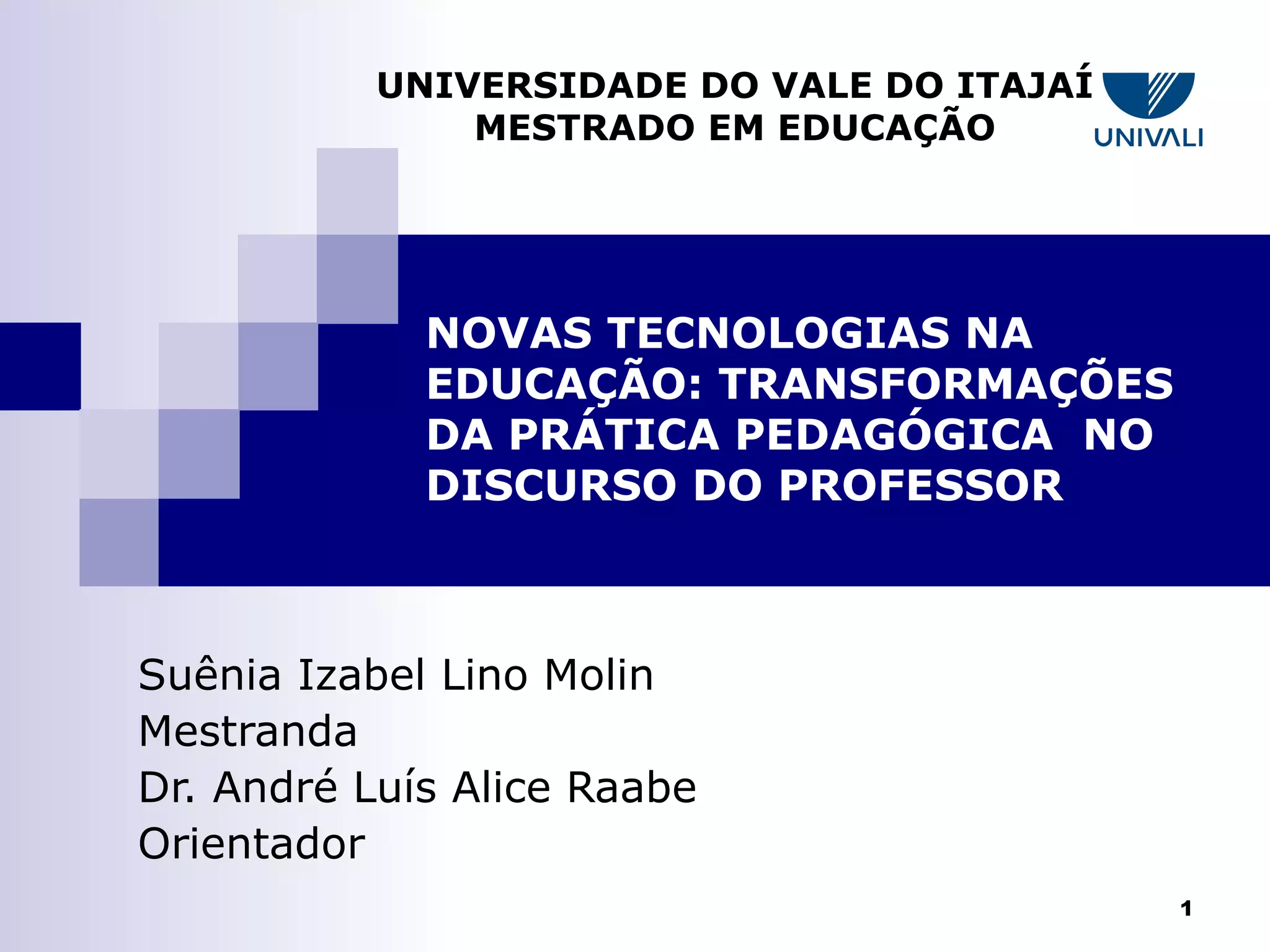 UNIVERSIDADE DO VALE DO ITAJAÍ
MESTRADO EM EDUCAÇÃO

UNIVALI

NOVAS TECNOLOGIAS NA EDUCAÇÃO: TRANSFORMAÇÕES DA PRÁTICA PEDAGÓGICA NO DISCURSO DO PROFESSOR

Suênia Izabel Lino Molin
Mestranda
Dr. André Luís Alice Raabe
Orientador

1